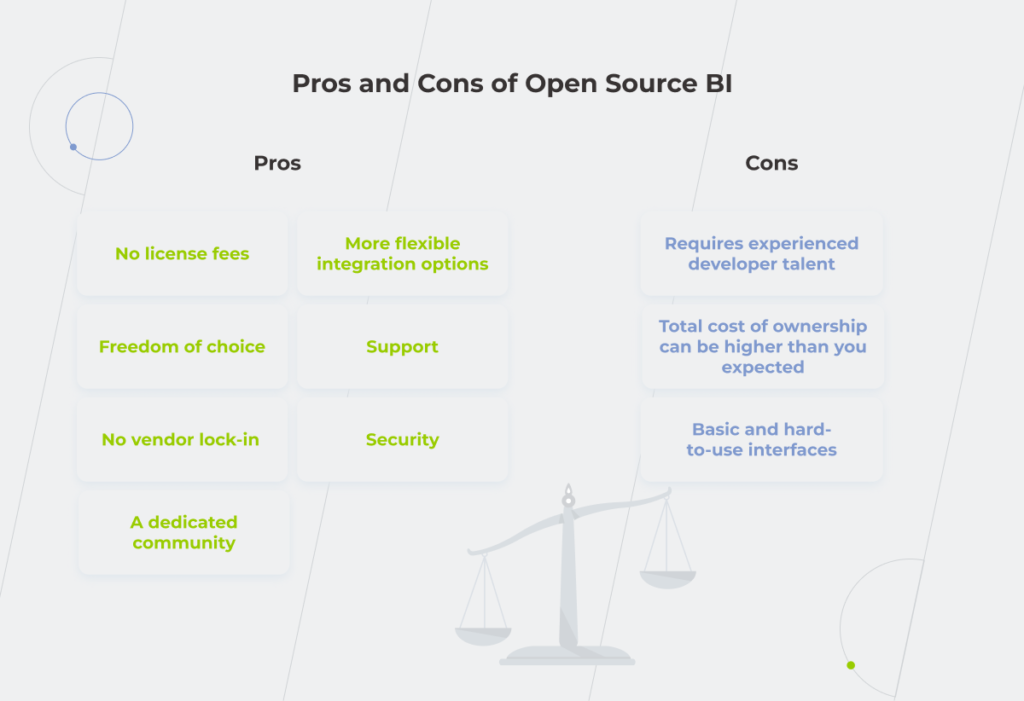 Pros and Cons of Open Source BI

Pros

No license fees

More flexible integration options

Freedom of choice

Support

No vendor lock-in

Security

A dedicated community

Cons

Requires experienced developer talent

Total cost of ownership can be higher than you expected

Basic and hard-to-use interfaces